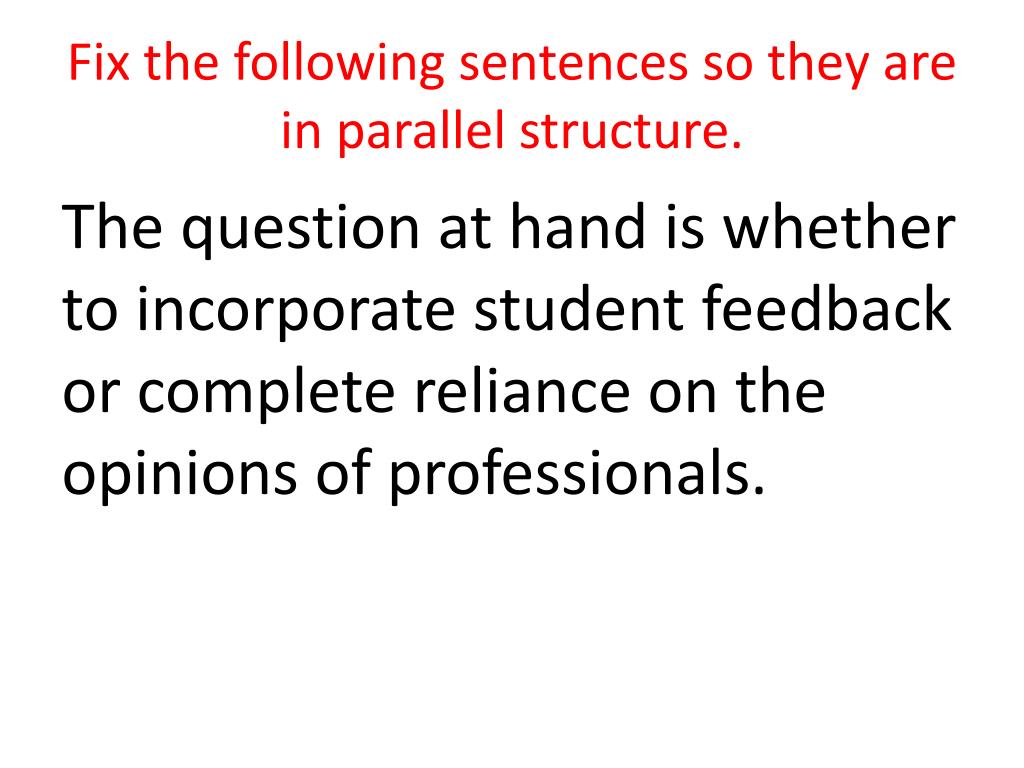 Fix the following sentences so they are in parallel structure.

The question at hand is whether to incorporate student feedback or complete reliance on the opinions of professionals.